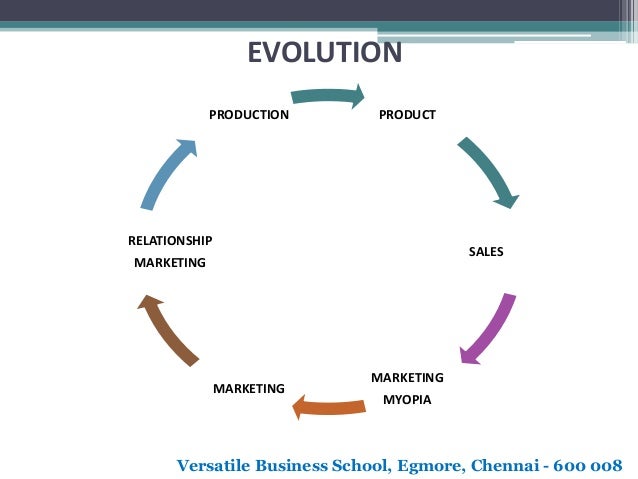 EVOLUTION

PRODUCTION

PRODUCT

SALES

MARKETING MYOPIA

MARKETING

RELATIONSHIP MARKETING

Versatile Business School, Egmore, Chennai - 600 008